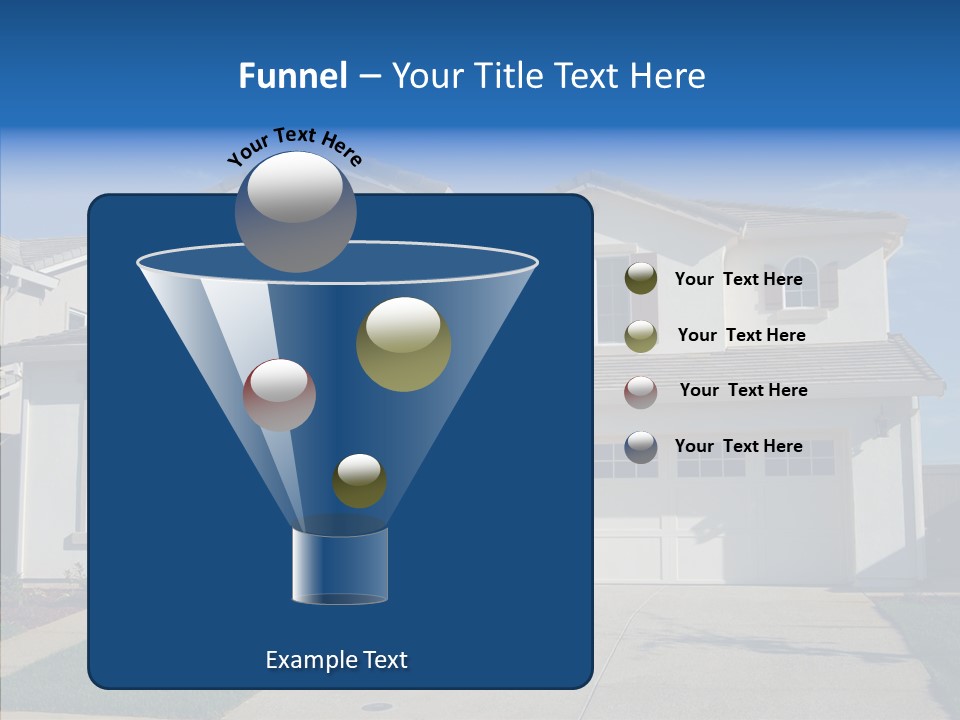 Funnel – Your Title Text Here

Your Text Here

Your Text Here

Your Text Here

Your Text Here

Your Text Here

Example Text